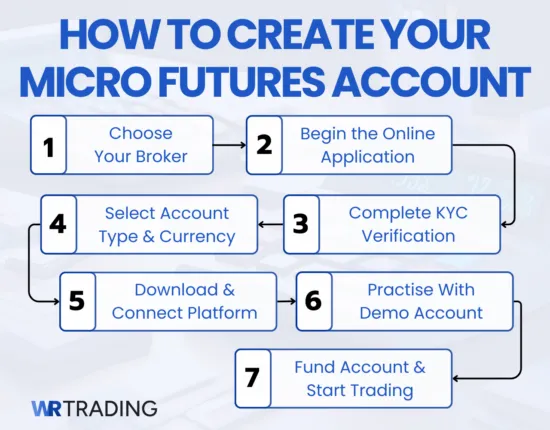 HOW TO CREATE YOUR MICRO FUTURES ACCOUNT

1 Choose Your Broker

2 Begin the Online Application

3 Complete KYC Verification

4 Select Account Type & Currency

5 Download & Connect Platform

6 Practise With Demo Account

7 Fund Account & Start Trading

WR TRADING